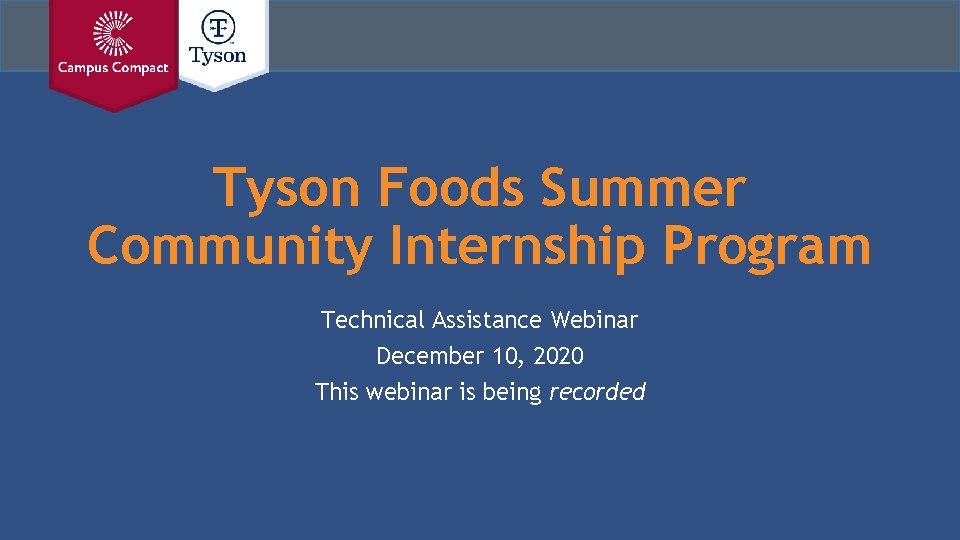 Campus Compact

Tyson

Tyson Foods Summer Community Internship Program

Technical Assistance Webinar
December 10, 2020
This webinar is being recorded